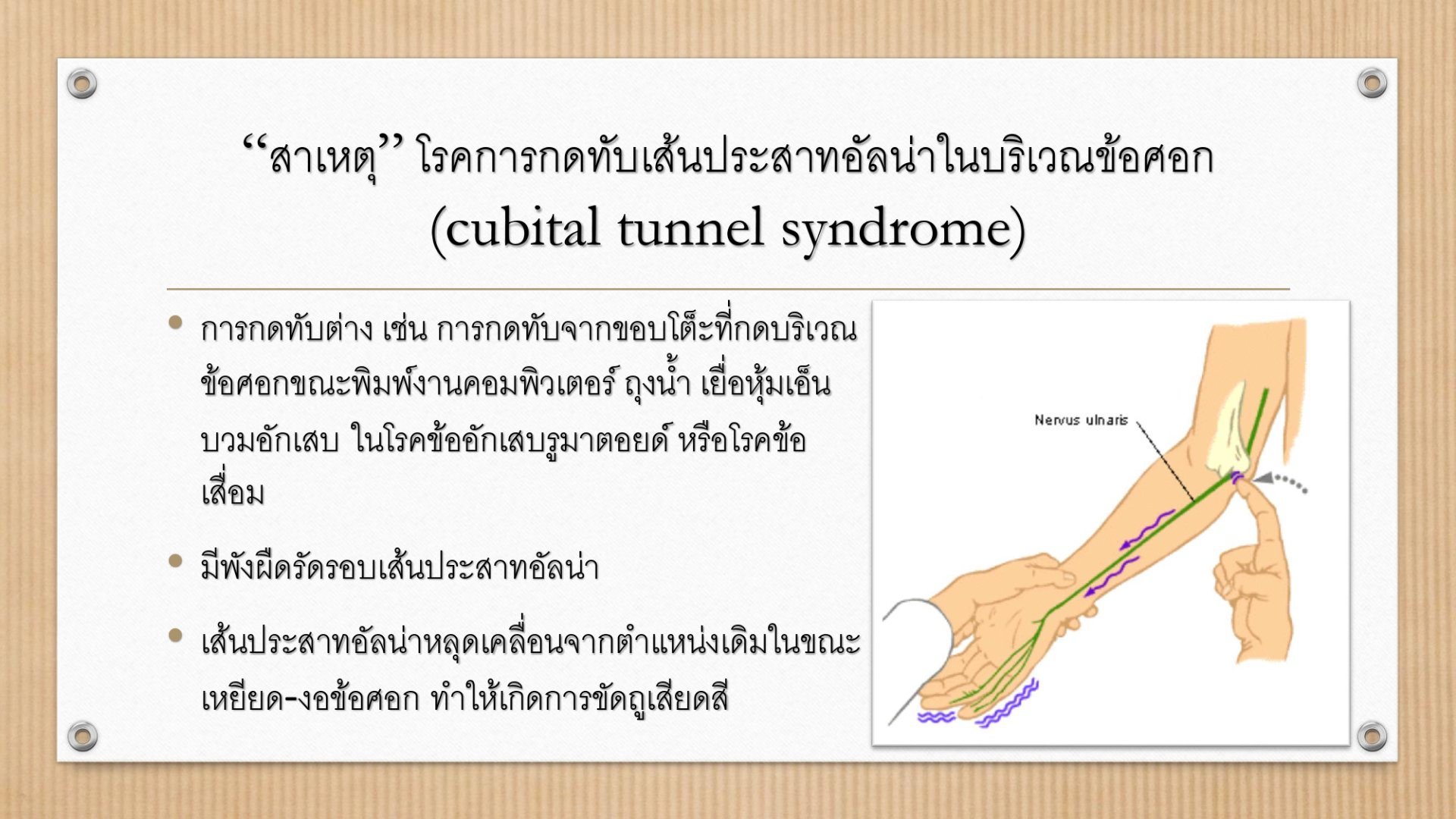 “สาเหตุ” โรคการกดทับเส้นประสาทอัลน่าในบริเวณข้อศอก (cubital tunnel syndrome)

• การกดทับต่าง เช่น การกดทับจากขอบโต๊ะที่กดบริเวณข้อศอกขณะพิมพ์งานคอมพิวเตอร์ ถุงน้ำ เยื่อหุ้มเอ็นบวมอักเสบ ในโรคข้ออักเสบรูมาตอยด์ หรือโรคข้อเสื่อม

• มีพังผืดรัดรอบเส้นประสาทอัลน่า

• เส้นประสาทอัลน่าหลุดเคลื่อนจากตำแหน่งเดิมในขณะเหยียด-งอข้อศอก ทำให้เกิดการขัดถูเสียดสี

Nervus ulnaris